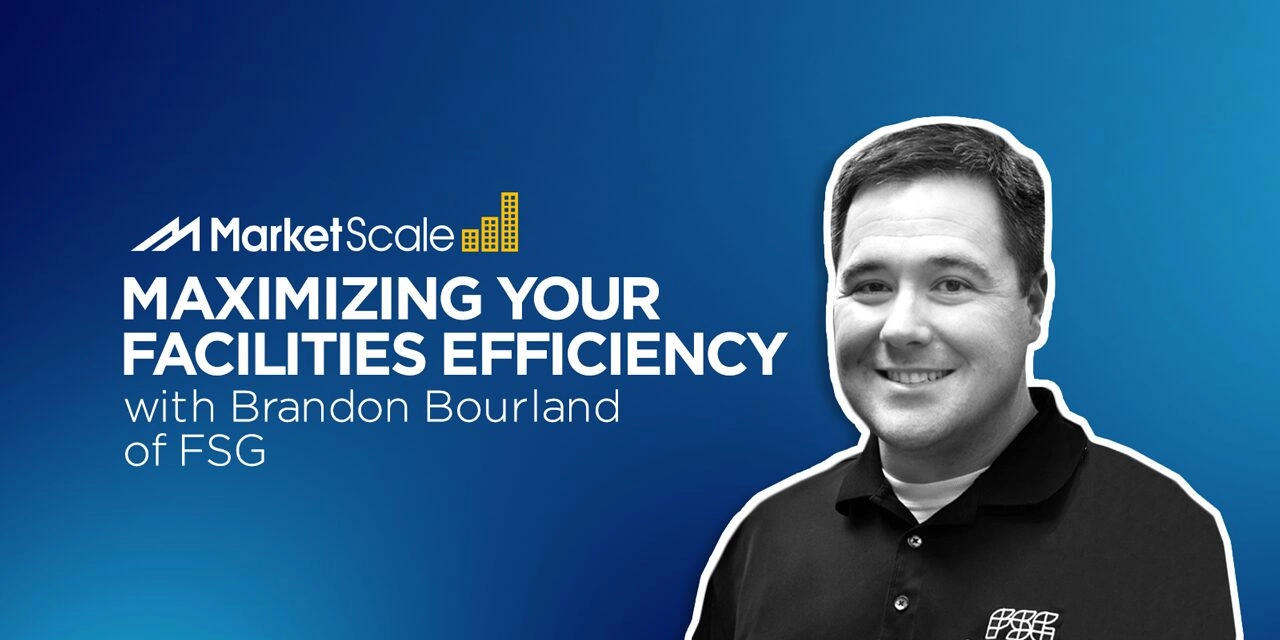 MarketScale

MAXIMIZING YOUR FACILITIES EFFICIENCY

with Brandon Bourland of FSG

FSG